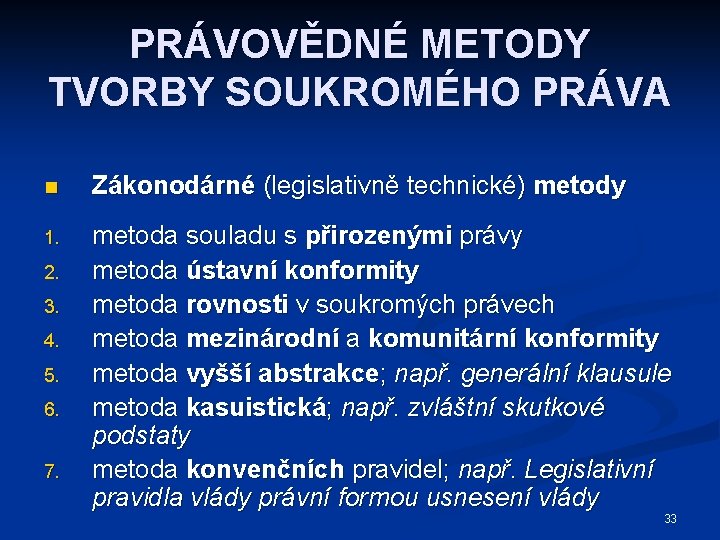 PRÁVOVĚDNÉ METODY TVORBY SOUKROMÉHO PRÁVA

Zákonodárné (legislativně technické) metody

1. metoda souladu s přirozenými právy
2. metoda ústavní konformity
3. metoda rovnosti v soukromých právech
4. metoda mezinárodní a komunitární konformity
5. metoda vyšší abstrakce; např. generální klausule
6. metoda kasuistická; např. zvláštní skutkové podstaty
7. metoda konvenčních pravidel; např. Legislativní pravidla vlády právní formou usnesení vlády

33